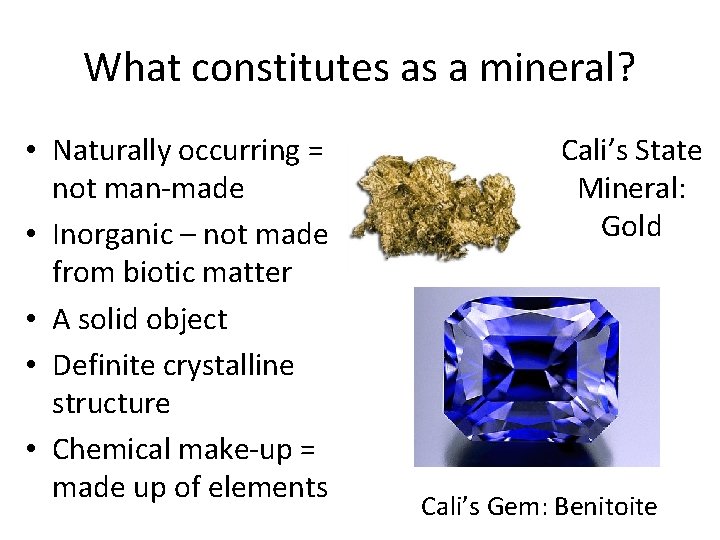 What constitutes as a mineral?

• Naturally occurring = not man-made
• Inorganic – not made from biotic matter
• A solid object
• Definite crystalline structure
• Chemical make-up = made up of elements

Cali's State Mineral: Gold

Cali's Gem: Benitoite